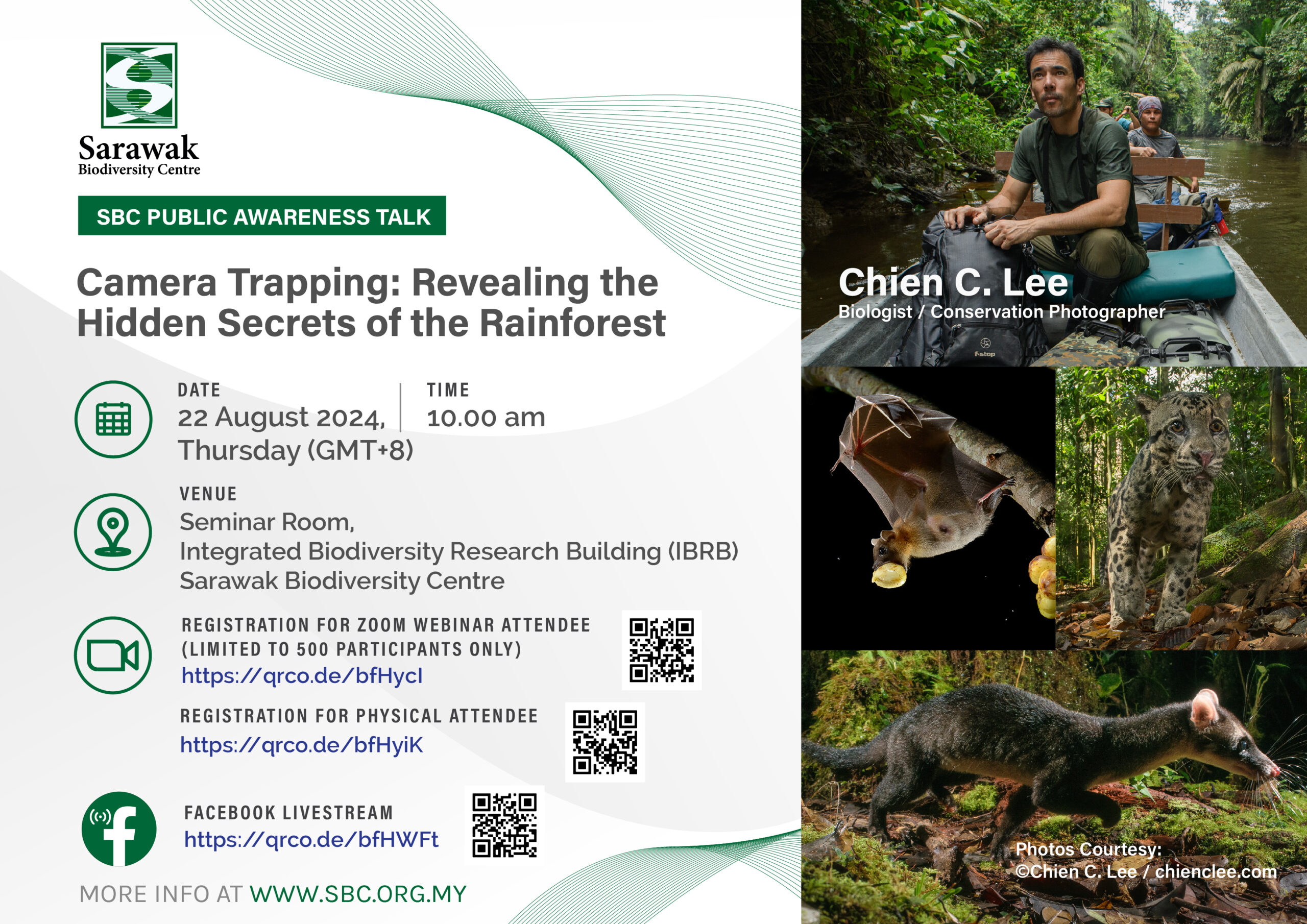 Sarawak
Biodiversity Centre

SBC PUBLIC AWARENESS TALK

Camera Trapping: Revealing the Hidden Secrets of the Rainforest

DATE
22 August 2024, Thursday (GMT+8)

TIME
10.00 am

VENUE
Seminar Room,
Integrated Biodiversity Research Building (IBRB)
Sarawak Biodiversity Centre

REGISTRATION FOR ZOOM WEBINAR ATTENDEE (LIMITED TO 500 PARTICIPANTS ONLY)
https://qrco.de/bfHycI

REGISTRATION FOR PHYSICAL ATTENDEE
https://qrco.de/bfHyiK

FACEBOOK LIVESTREAM
https://qrco.de/bfHWFt

MORE INFO AT WWW.SBC.ORG.MY

Chien C. Lee
Biologist / Conservation Photographer

f-stop

Photos Courtesy:
©Chien C. Lee / chienclee.com